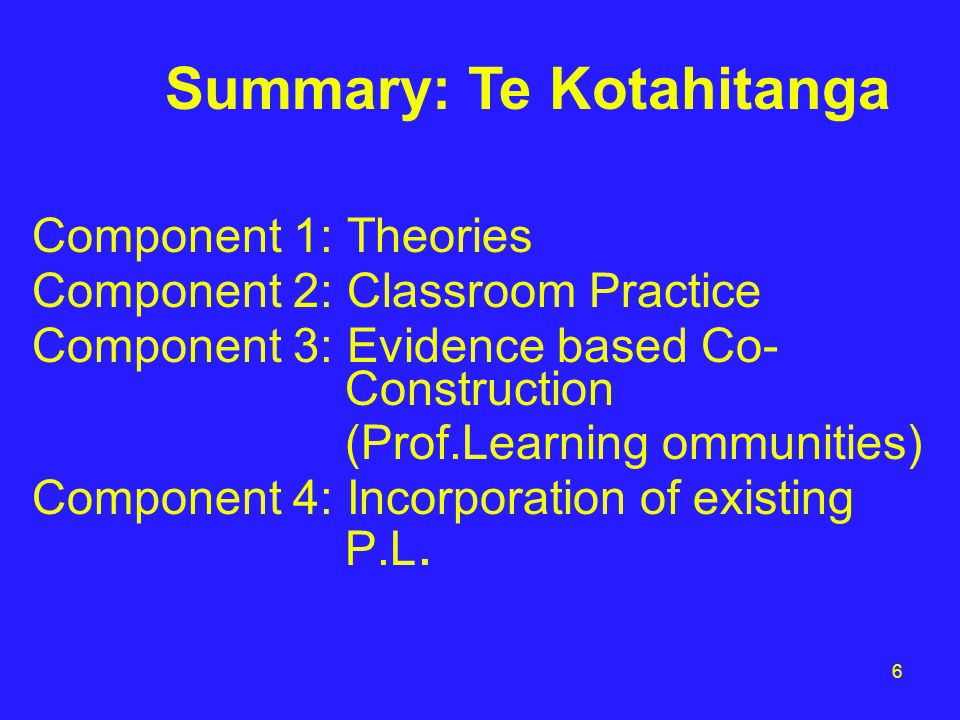 Summary: Te Kotahitanga

Component 1: Theories
Component 2: Classroom Practice
Component 3: Evidence based Co-Construction
(Prof.Learning ommunities)
Component 4: Incorporation of existing P.L.

6